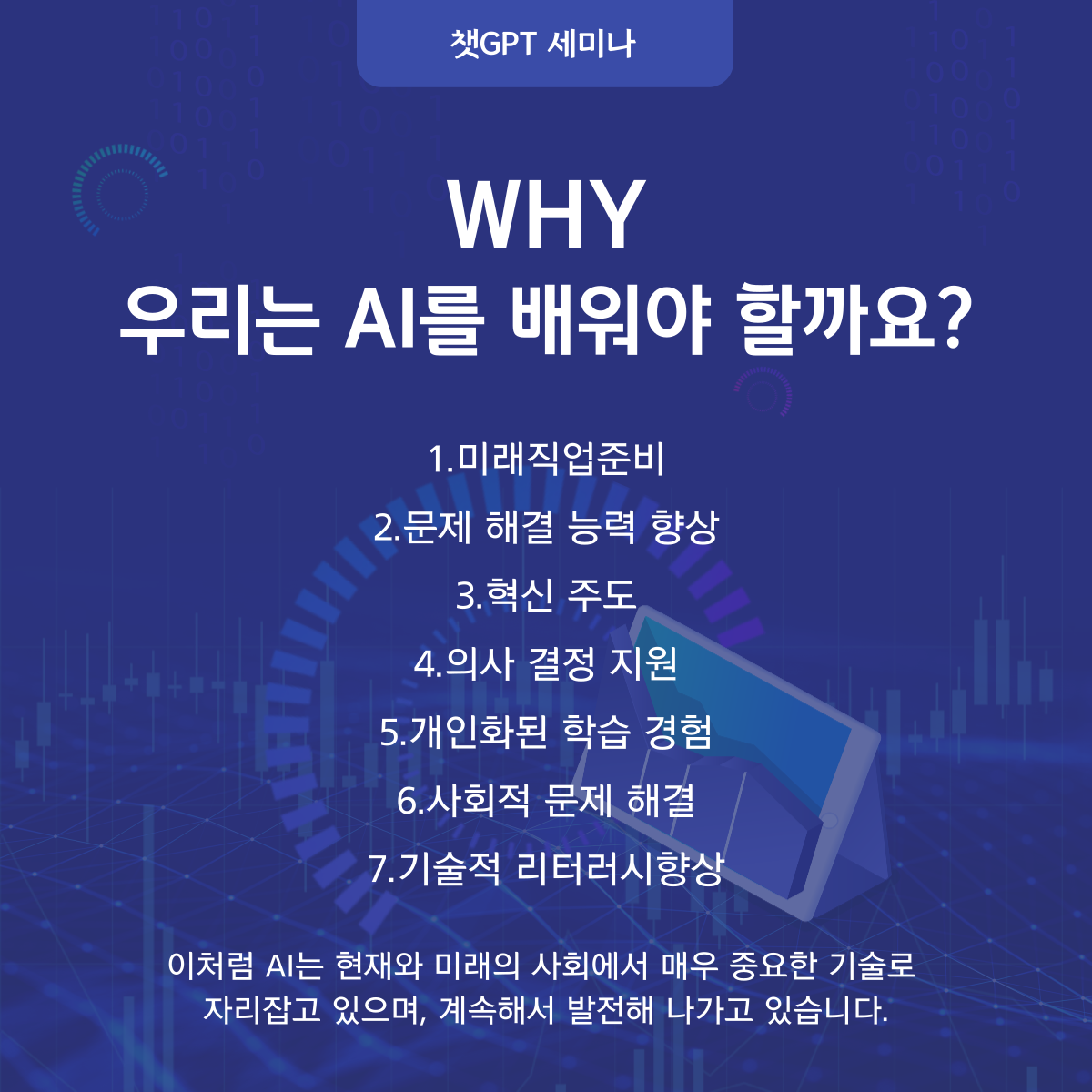 챗GPT 세미나

WHY
우리는 AI를 배워야 할까요?

1.미래직업준비
2.문제 해결 능력 향상
3.혁신 주도
4.의사 결정 지원
5.개인화된 학습 경험
6.사회적 문제 해결
7.기술적 리터러시향상

이처럼 AI는 현재와 미래의 사회에서 매우 중요한 기술로 자리잡고 있으며, 계속해서 발전해 나가고 있습니다.